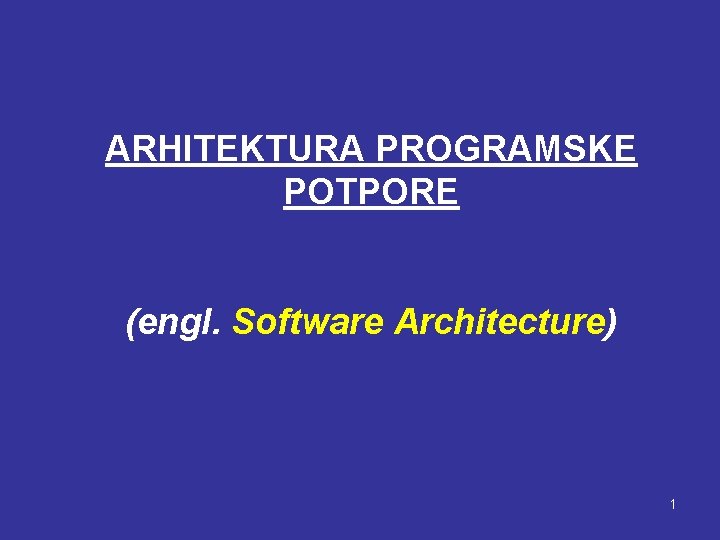 ARHITEKTURA PROGRAMSKE POTPORE

(engl. Software Architecture)

1